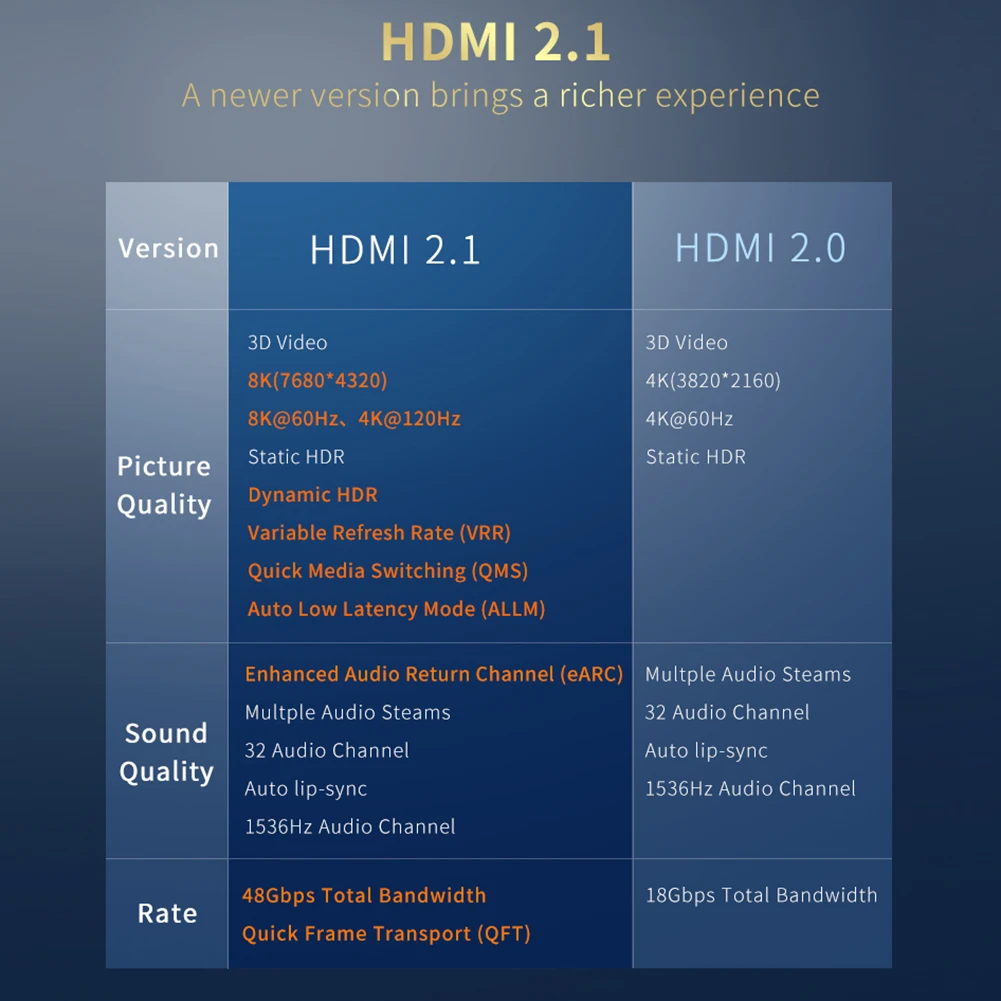 HDMI 2.1

A newer version brings a richer experience

| Version | HDMI 2.1 | HDMI 2.0 |
|---|---|---|
| Picture Quality | 3D Video<br>8K(7680*4320)<br>8K@60Hz、4K@120Hz<br>Static HDR<br>Dynamic HDR<br>Variable Refresh Rate (VRR)<br>Quick Media Switching (QMS)<br>Auto Low Latency Mode (ALLM) | 3D Video<br>4K(3820*2160)<br>4K@60Hz<br>Static HDR |
| Sound Quality | Enhanced Audio Return Channel (eARC)<br>Multple Audio Steams<br>32 Audio Channel<br>Auto lip-sync<br>1536Hz Audio Channel | Multple Audio Steams<br>32 Audio Channel<br>Auto lip-sync<br>1536Hz Audio Channel |
| Rate | 48Gbps Total Bandwidth<br>Quick Frame Transport (QFT) | 18Gbps Total Bandwidth |